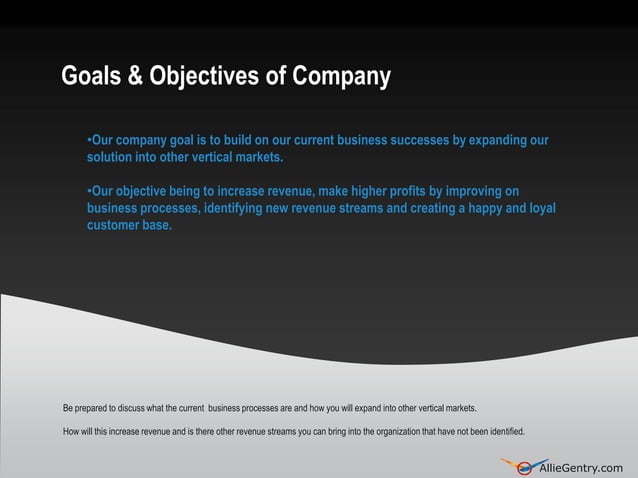 Goals & Objectives of Company

•Our company goal is to build on our current business successes by expanding our solution into other vertical markets.

•Our objective being to increase revenue, make higher profits by improving on business processes, identifying new revenue streams and creating a happy and loyal customer base.

Be prepared to discuss what the current business processes are and how you will expand into other vertical markets.

How will this increase revenue and is there other revenue streams you can bring into the organization that have not been identified.

AllieGentry.com